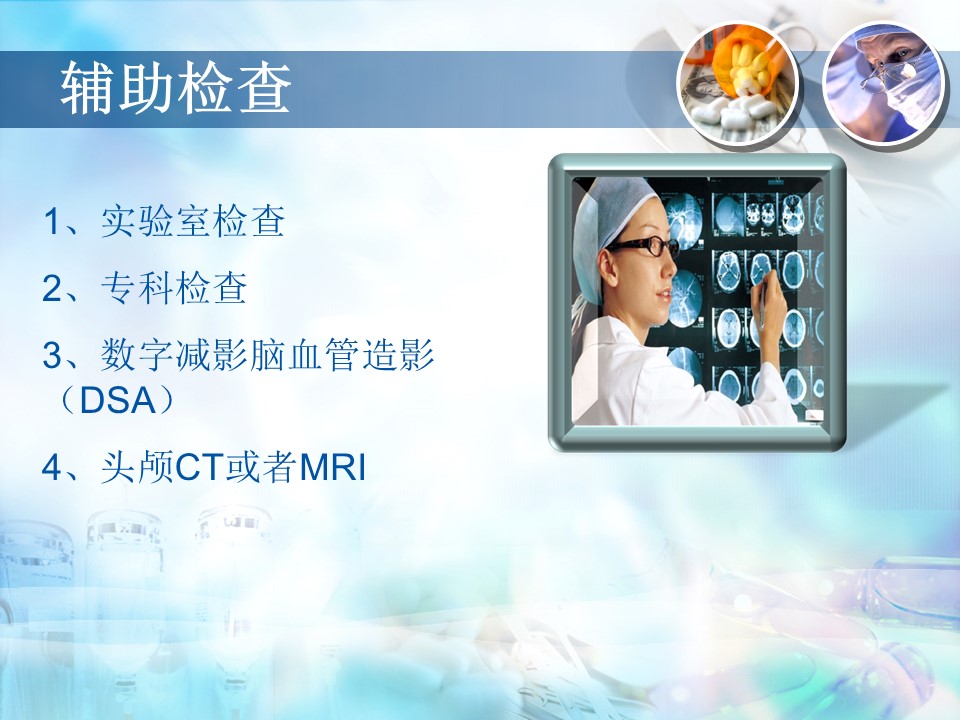 辅助检查

1、实验室检查

2、专科检查

3、数字减影脑血管造影（DSA）

4、头颅CT或者MRI